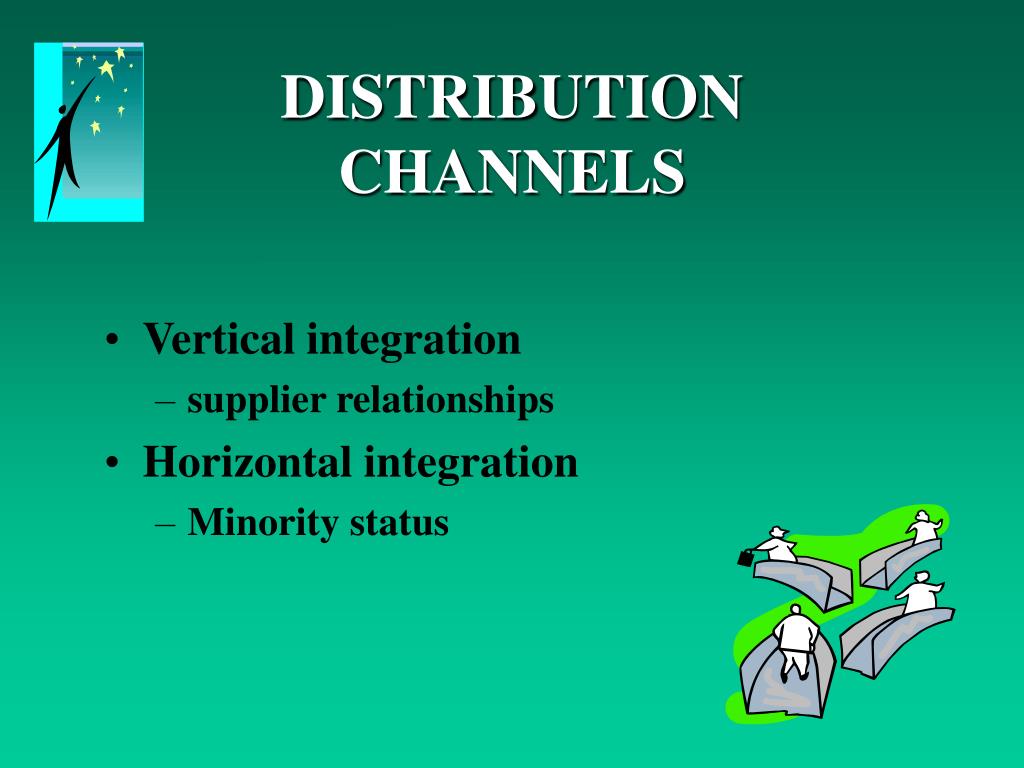 DISTRIBUTION CHANNELS

• Vertical integration
– supplier relationships
• Horizontal integration
– Minority status